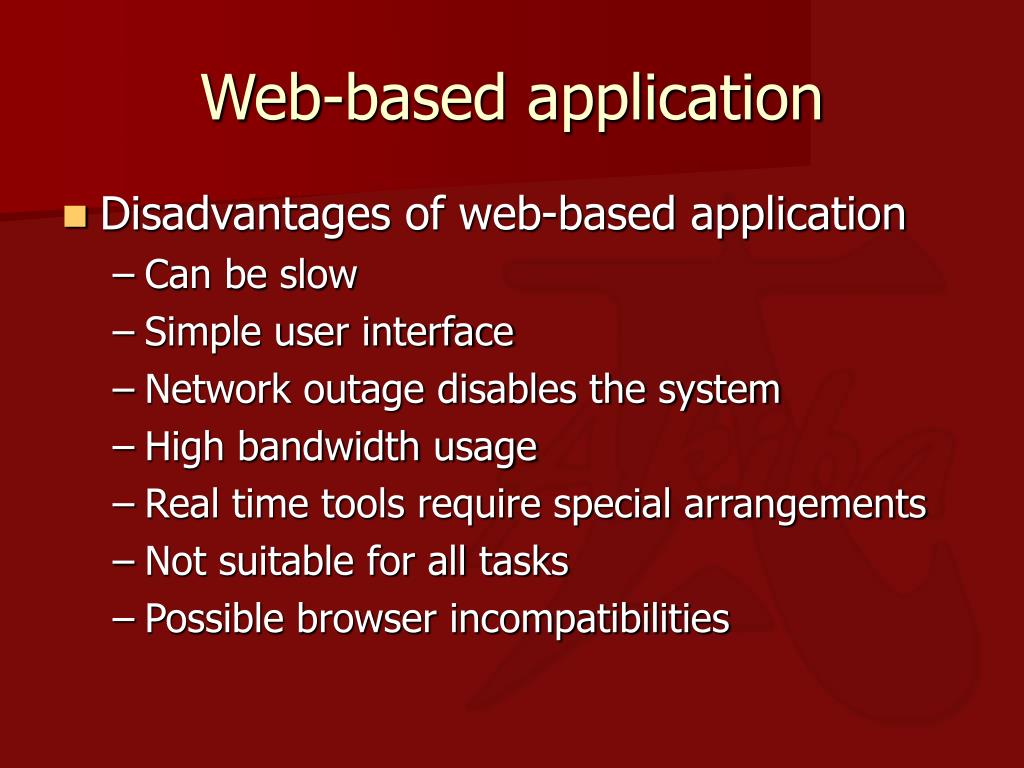 Web-based application

Disadvantages of web-based application
– Can be slow
– Simple user interface
– Network outage disables the system
– High bandwidth usage
– Real time tools require special arrangements
– Not suitable for all tasks
– Possible browser incompatibilities